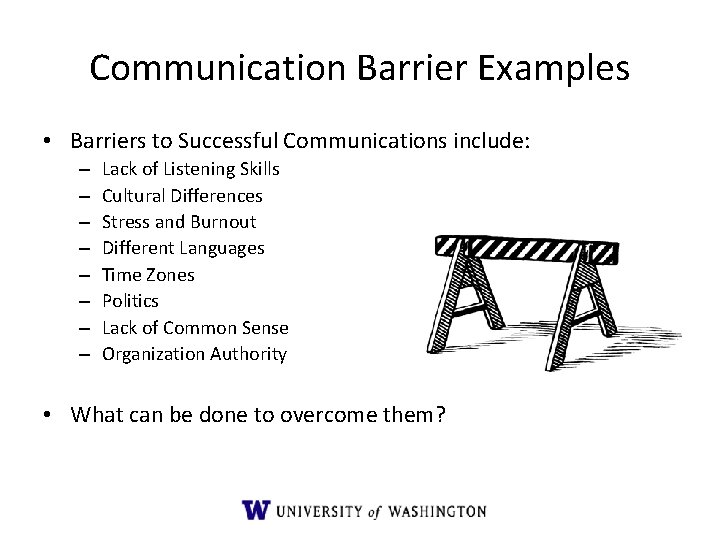 Communication Barrier Examples

• Barriers to Successful Communications include:
– Lack of Listening Skills
– Cultural Differences
– Stress and Burnout
– Different Languages
– Time Zones
– Politics
– Lack of Common Sense
– Organization Authority

• What can be done to overcome them?

W UNIVERSITY of WASHINGTON